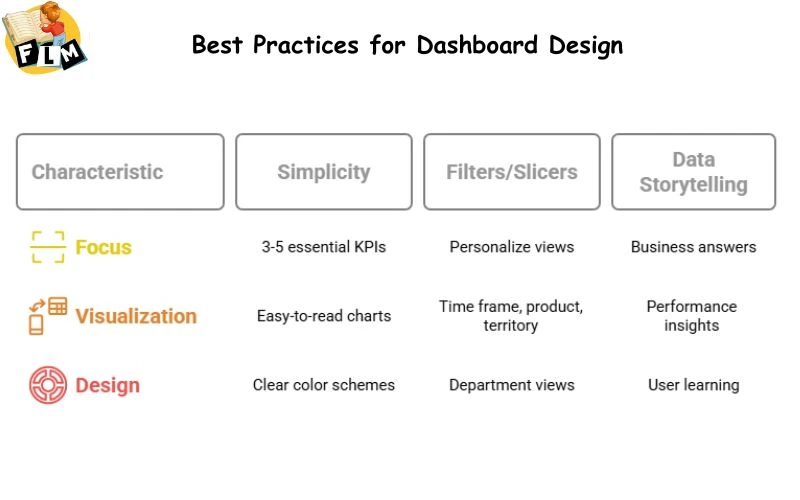 FLM

Best Practices for Dashboard Design

| Characteristic | Simplicity | Filters/Slicers | Data Storytelling |
|---|---|---|---|
| Focus | 3-5 essential KPIs | Personalize views | Business answers |
| Visualization | Easy-to-read charts | Time frame, product, territory | Performance insights |
| Design | Clear color schemes | Department views | User learning |